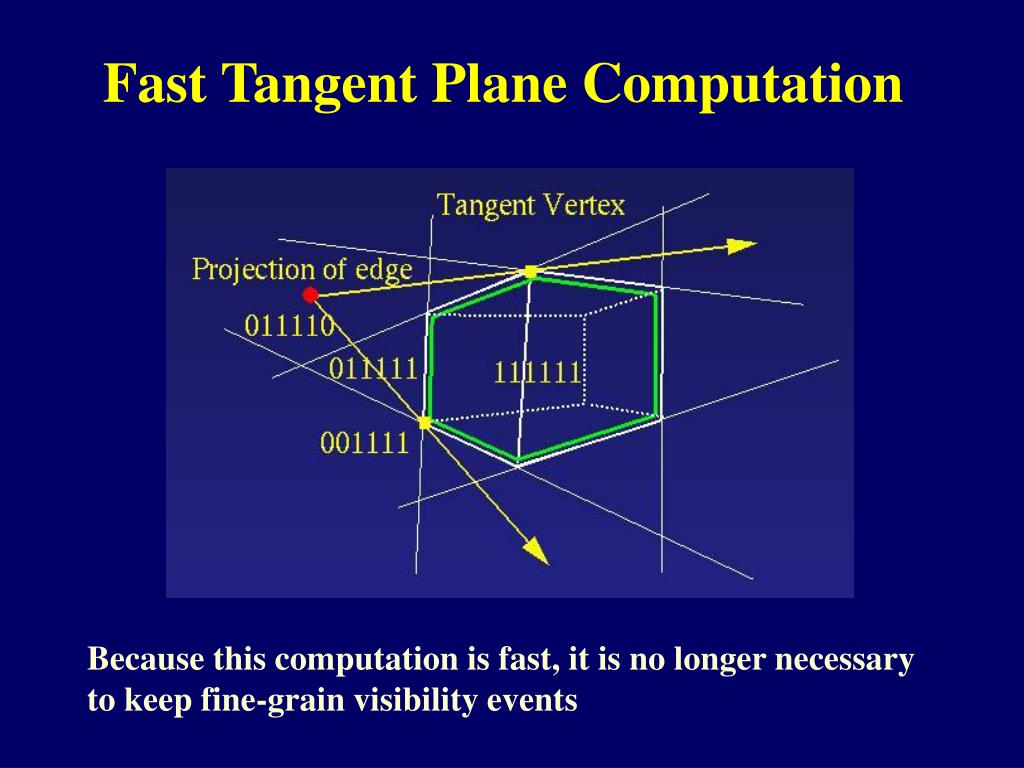 Fast Tangent Plane Computation

Tangent Vertex

Projection of edge

011110

011111

111111

001111

Because this computation is fast, it is no longer necessary to keep fine-grain visibility events